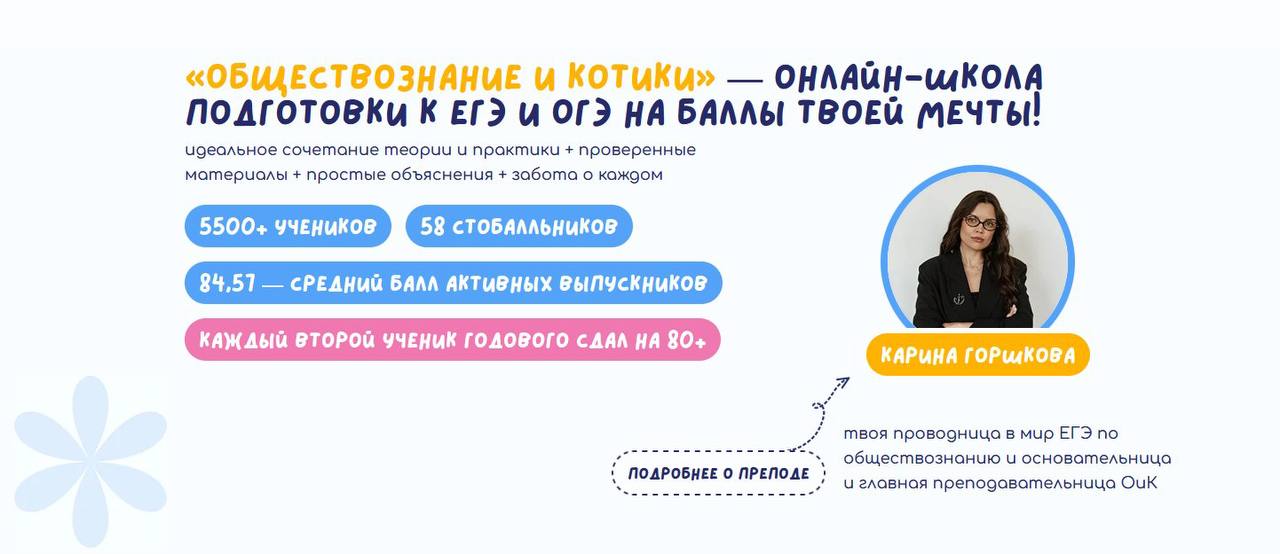 «ОБЩЕСТВОЗНАНИЕ И КОТИКИ» — ОНЛАЙН-ШКОЛА ПОДГОТОВКИ К ЕГЭ И ОГЭ НА БАЛЛЫ ТВОЕЙ МЕЧТЫ!

идеальное сочетание теории и практики + проверенные материалы + простые объяснения + забота о каждом

5500+ УЧЕНИКОВ

58 СТОБАЛЛЬНИКОВ

84,57 — СРЕДНИЙ БАЛЛ АКТИВНЫХ ВЫПУСКНИКОВ

КАЖДЫЙ ВТОРОЙ УЧЕНИК ГОДОВОГО СДАЛ НА 80+

КАРИНА ГОРШКОВА

ПОДРОБНЕЕ О ПРЕПОДЕ

твоя проводница в мир ЕГЭ по обществознанию и основательница и главная преподавательница ОиК